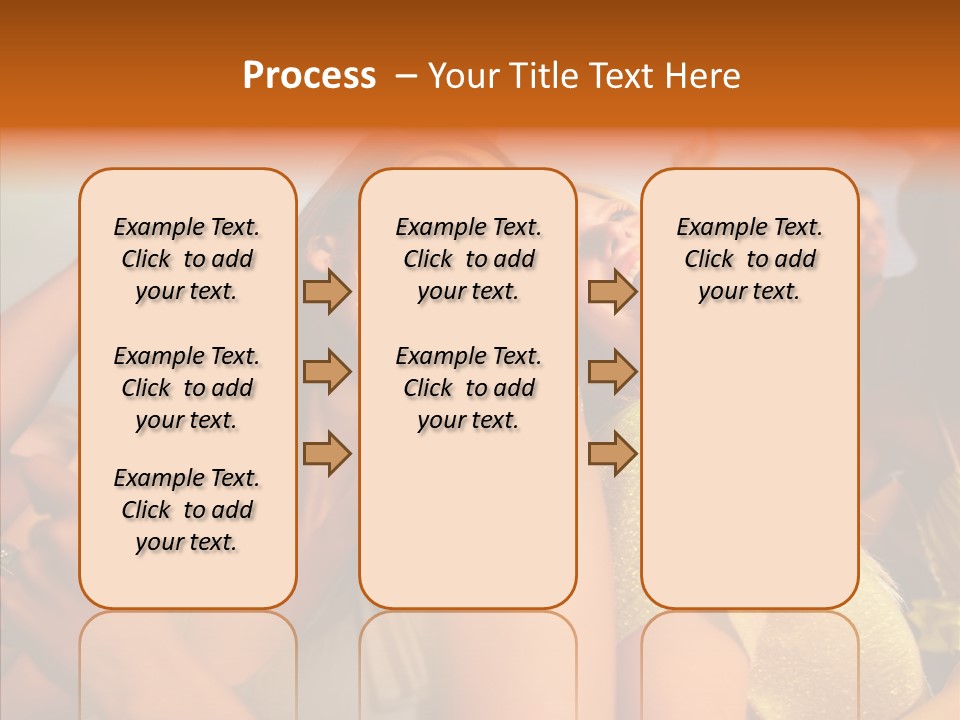 Process – Your Title Text Here

Example Text. Click to add your text.

Example Text. Click to add your text.

Example Text. Click to add your text.

Example Text. Click to add your text.

Example Text. Click to add your text.

Example Text. Click to add your text.